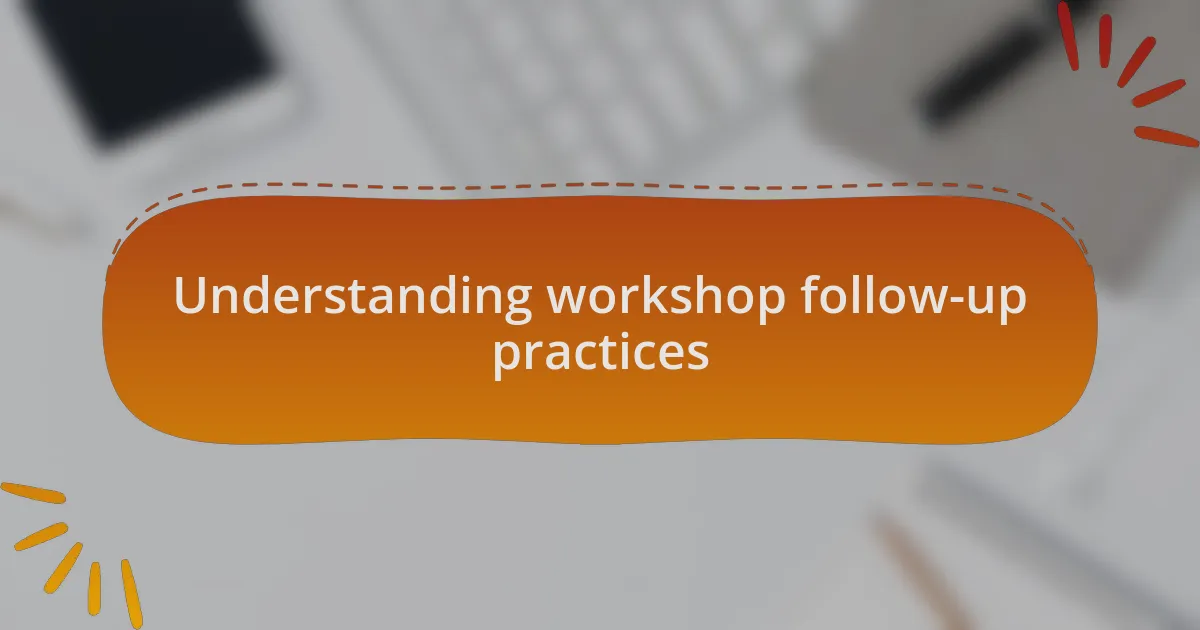 Understanding workshop follow-up practices